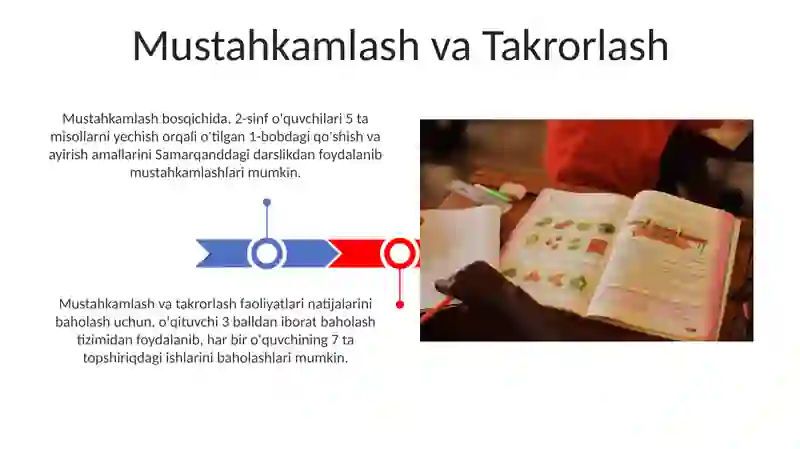 Mustahkamlash va Takrorlash

Mustahkamlash bosqichida, 2-sinf o'quvchilari 5 ta misollarni yechish orqali o'tilgan 1-bobdagi qo'shish va ayirish amallarini Samarqanddagi darslikdan foydalanib mustahkamlashlari mumkin.

Mustahkamlash va takrorlash faoliyatlari natijalarini baholash uchun, o'qituvchi 3 balldan iborat baholash tizimidan foydalanib, har bir o'quvchining 7 ta topshiriqdagi ishlarini baholashlari mumkin.